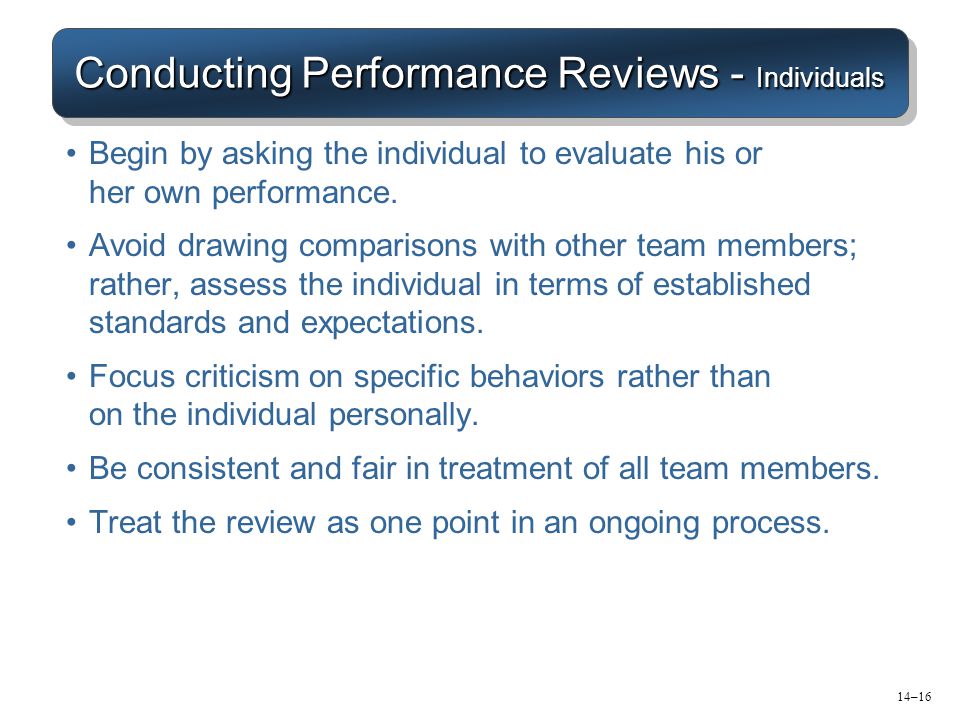 Conducting Performance Reviews - Individuals

• Begin by asking the individual to evaluate his or her own performance.

• Avoid drawing comparisons with other team members; rather, assess the individual in terms of established standards and expectations.

• Focus criticism on specific behaviors rather than on the individual personally.

• Be consistent and fair in treatment of all team members.

• Treat the review as one point in an ongoing process.

14–16